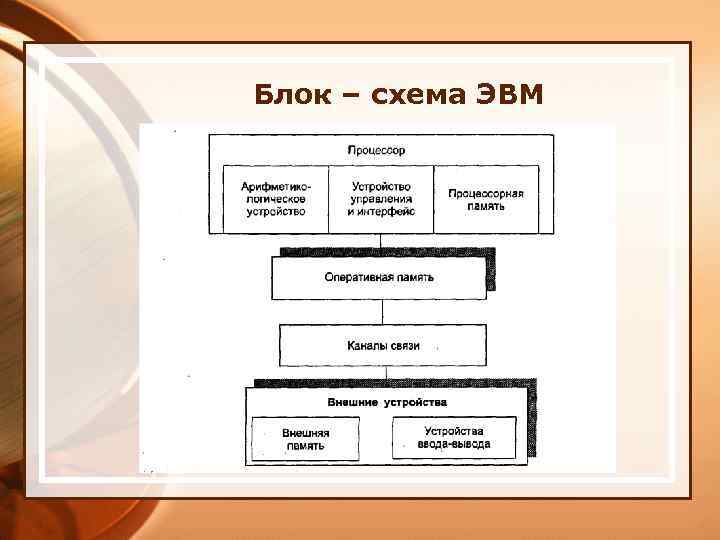 Блок – схема ЭВМ

Процессор

Арифметико-логическое устройство

Устройство управления и интерфейс

Процессорная память

Оперативная память

Каналы связи

Внешние устройства

Внешняя память

Устройства ввода-вывода